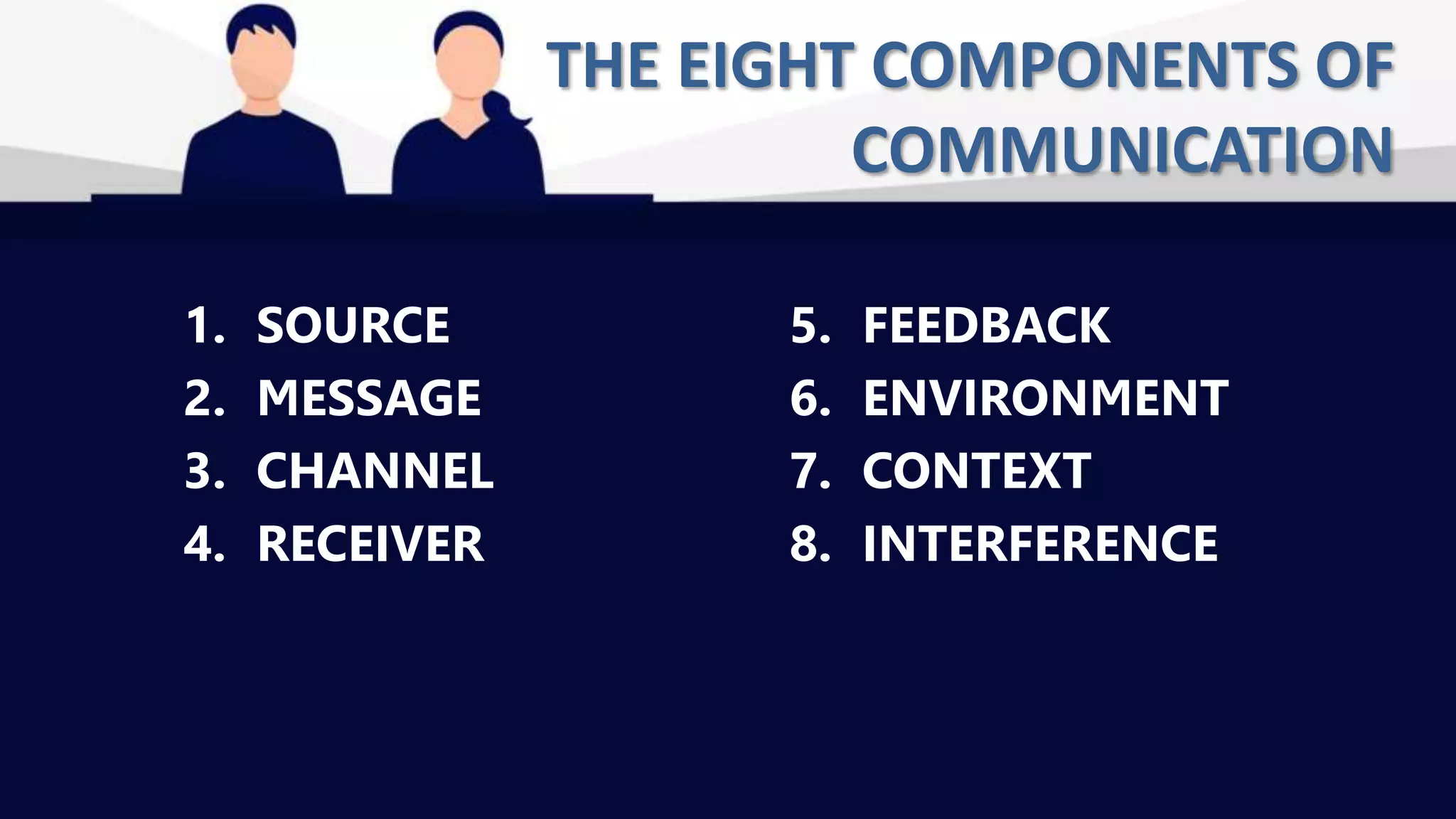 THE EIGHT COMPONENTS OF COMMUNICATION

1. SOURCE
2. MESSAGE
3. CHANNEL
4. RECEIVER

5. FEEDBACK
6. ENVIRONMENT
7. CONTEXT
8. INTERFERENCE